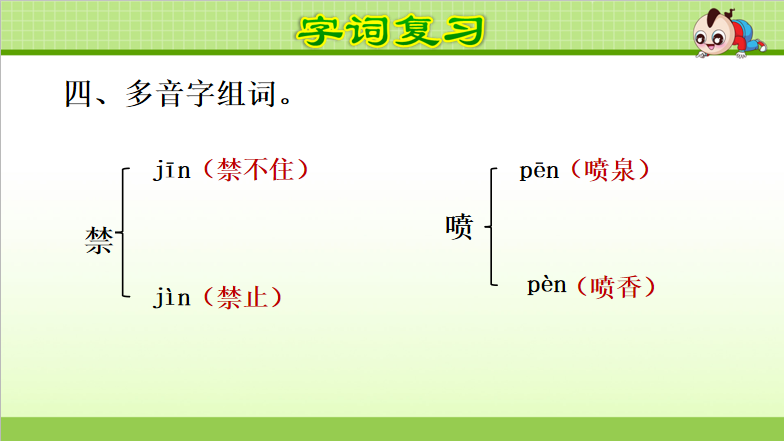 字词复习

四、多音字组词。

禁
jīn（禁不住）
jìn（禁止）

喷
pēn（喷泉）
pèn（喷香）